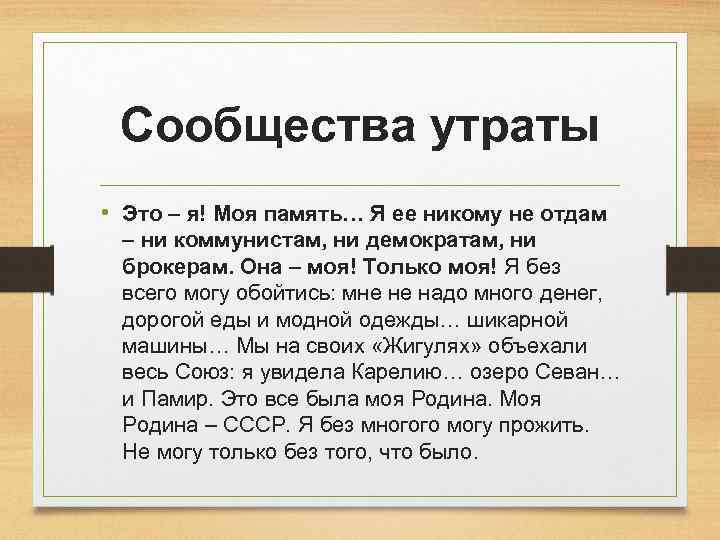 Сообщества утраты

• Это – я! Моя память… Я ее никому не отдам – ни коммунистам, ни демократам, ни брокерам. Она – моя! Только моя! Я без всего могу обойтись: мне не надо много денег, дорогой еды и модной одежды… шикарной машины… Мы на своих «Жигулях» объехали весь Союз: я увидела Карелию… озеро Севан… и Памир. Это все была моя Родина. Моя Родина – СССР. Я без многого могу прожить. Не могу только без того, что было.